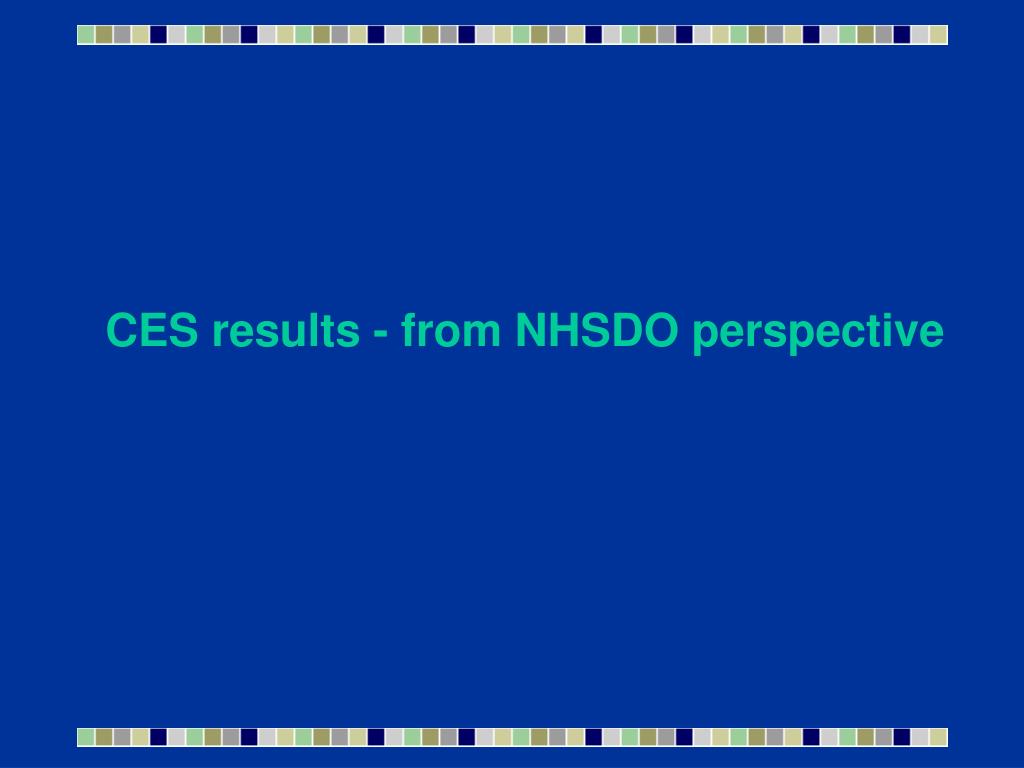 CES results - from NHSDO perspective